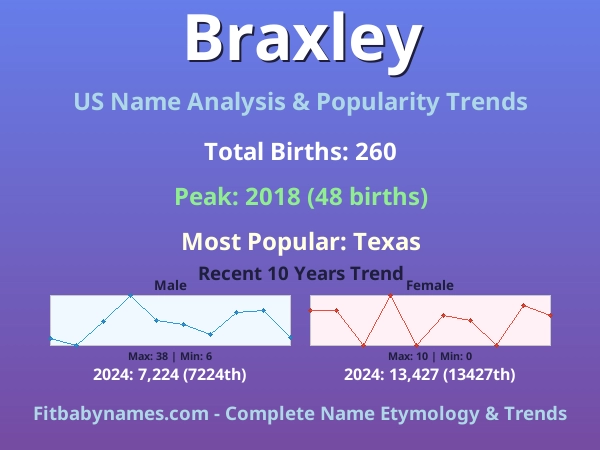 Braxley

US Name Analysis & Popularity Trends

Total Births: 260

Peak: 2018 (48 births)

Most Popular: Texas

Recent 10 Years Trend

Male

Max: 38 | Min: 6

2024: 7,224 (7224th)

Female

Max: 10 | Min: 0

2024: 13,427 (13427th)

Fitbabynames.com - Complete Name Etymology & Trends